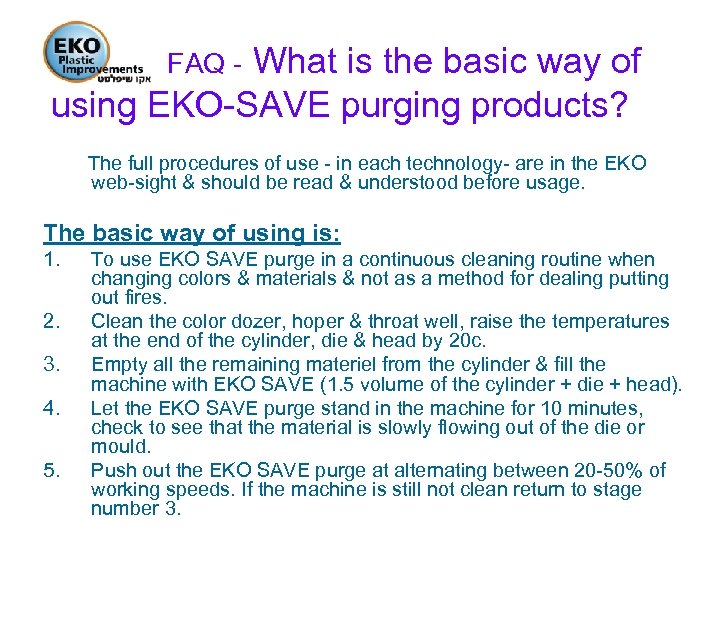 EKO Plastic Improvements
אקו שיפלסט

FAQ - What is the basic way of using EKO-SAVE purging products?

The full procedures of use - in each technology- are in the EKO web-sight & should be read & understood before usage.

The basic way of using is:

1. To use EKO SAVE purge in a continuous cleaning routine when changing colors & materials & not as a method for dealing putting out fires.

2. Clean the color dozer, hoper & throat well, raise the temperatures at the end of the cylinder, die & head by 20c.

3. Empty all the remaining materiel from the cylinder & fill the machine with EKO SAVE (1.5 volume of the cylinder + die + head).

4. Let the EKO SAVE purge stand in the machine for 10 minutes, check to see that the material is slowly flowing out of the die or mould.

5. Push out the EKO SAVE purge at alternating between 20-50% of working speeds. If the machine is still not clean return to stage number 3.